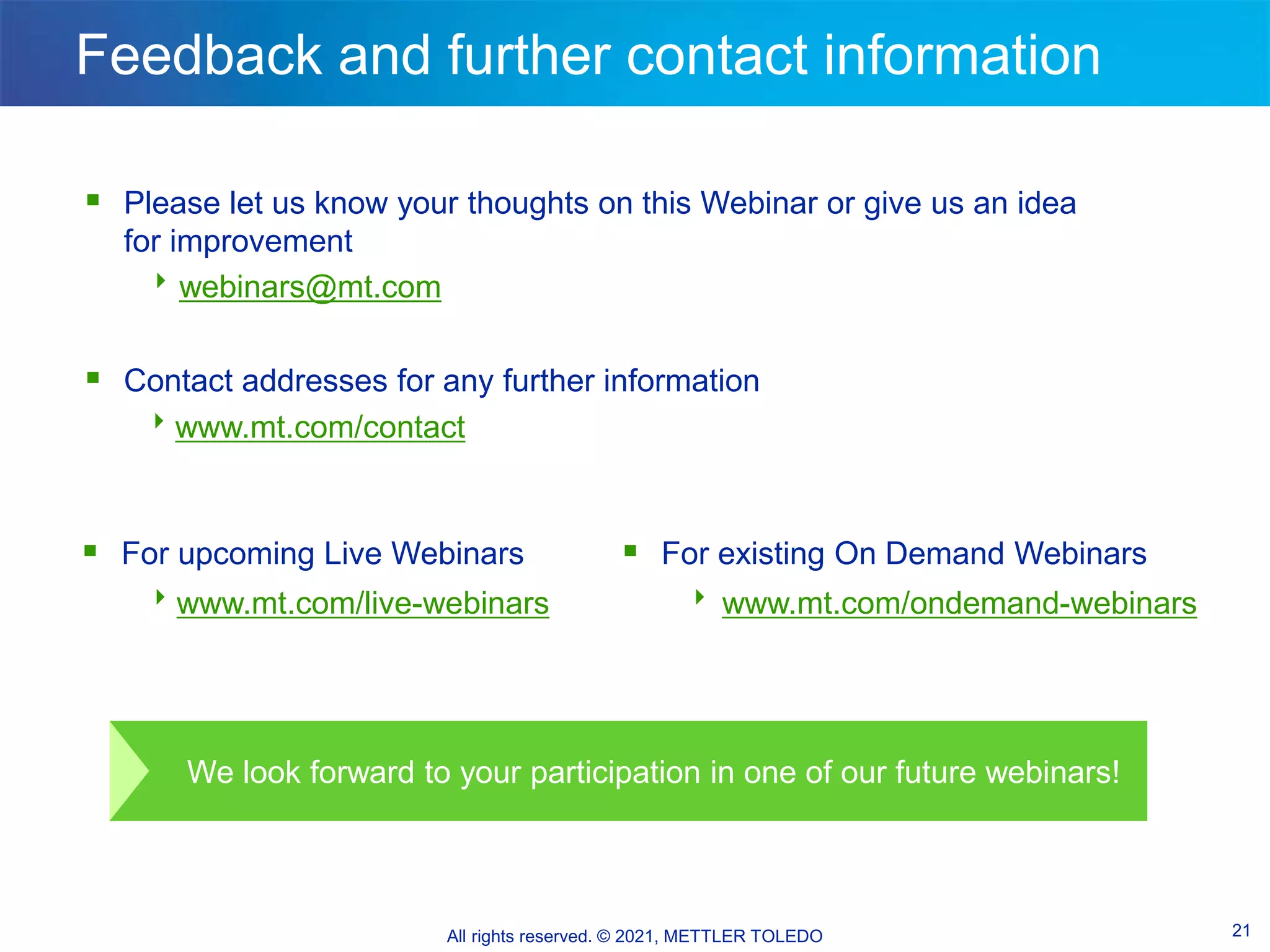 Feedback and further contact information

Please let us know your thoughts on this Webinar or give us an idea for improvement

webinars@mt.com

Contact addresses for any further information

www.mt.com/contact

For upcoming Live Webinars

www.mt.com/live-webinars

For existing On Demand Webinars

www.mt.com/ondemand-webinars

We look forward to your participation in one of our future webinars!

All rights reserved. © 2021, METTLER TOLEDO

21